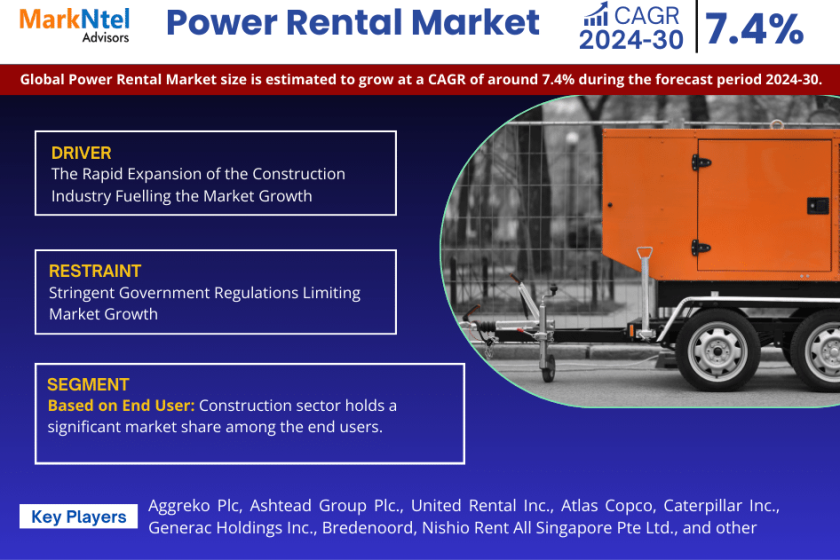 MarkNtel Advisors

Power Rental Market

CAGR 2024-30 7.4%

Global Power Rental Market size is estimated to grow at a CAGR of around 7.4% during the forecast period 2024-30.

DRIVER
The Rapid Expansion of the Construction Industry Fuelling the Market Growth

RESTRAINT
Stringent Government Regulations Limiting Market Growth

SEGMENT
Based on End User: Construction sector holds a significant market share among the end users.

Key Players
Aggreko Plc, Ashtead Group Plc., United Rental Inc., Atlas Copco, Caterpillar Inc., Generac Holdings Inc., Bredenoord, Nishio Rent All Singapore Pte Ltd., and other